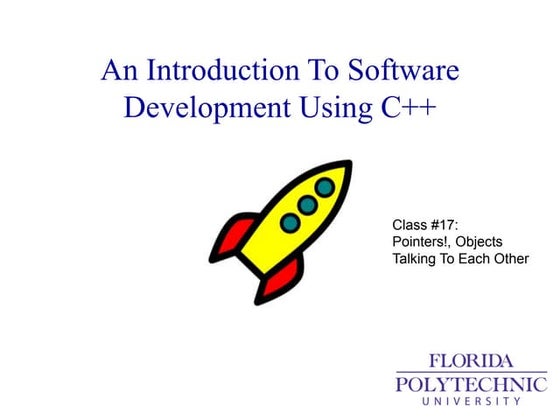 An Introduction To Software Development Using C++

Class #17:
Pointers!, Objects
Talking To Each Other

FLORIDA
POLYTECHNIC
UNIVERSITY